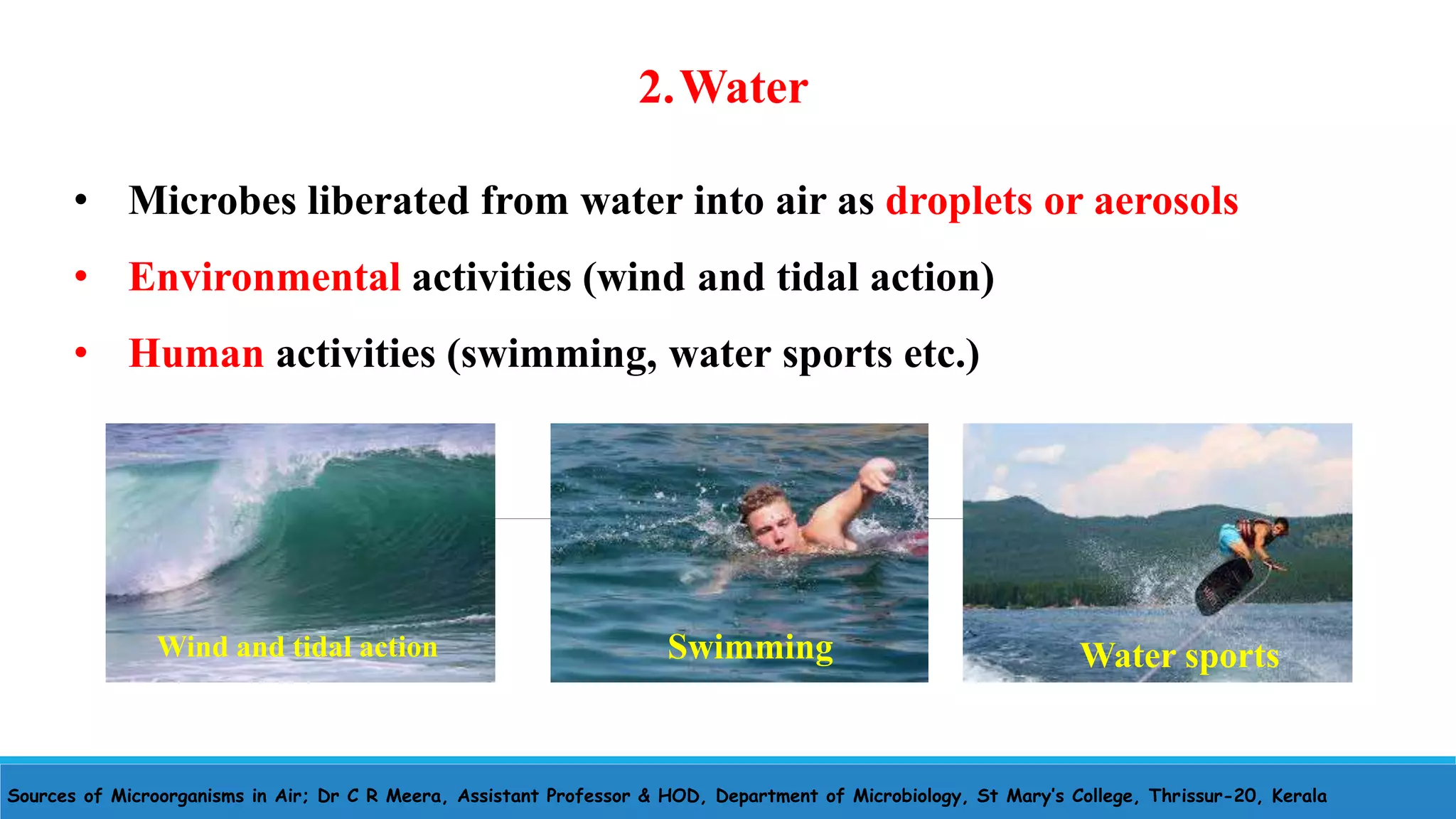 2. Water

• Microbes liberated from water into air as droplets or aerosols
• Environmental activities (wind and tidal action)
• Human activities (swimming, water sports etc.)

Wind and tidal action

Swimming

Water sports

Sources of Microorganisms in Air; Dr C R Meera, Assistant Professor & HOD, Department of Microbiology, St Mary's College, Thrissur-20, Kerala